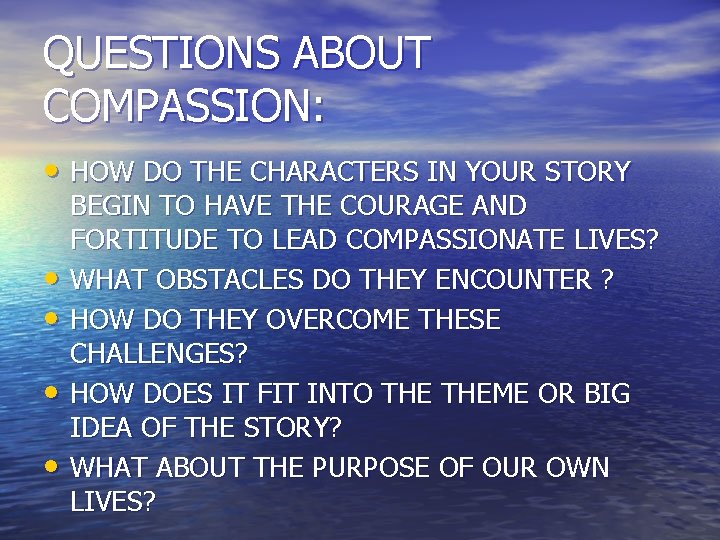 QUESTIONS ABOUT COMPASSION:

• HOW DO THE CHARACTERS IN YOUR STORY BEGIN TO HAVE THE COURAGE AND FORTITUDE TO LEAD COMPASSIONATE LIVES?
• WHAT OBSTACLES DO THEY ENCOUNTER ?
• HOW DO THEY OVERCOME THESE CHALLENGES?
• HOW DOES IT FIT INTO THE THEME OR BIG IDEA OF THE STORY?
• WHAT ABOUT THE PURPOSE OF OUR OWN LIVES?